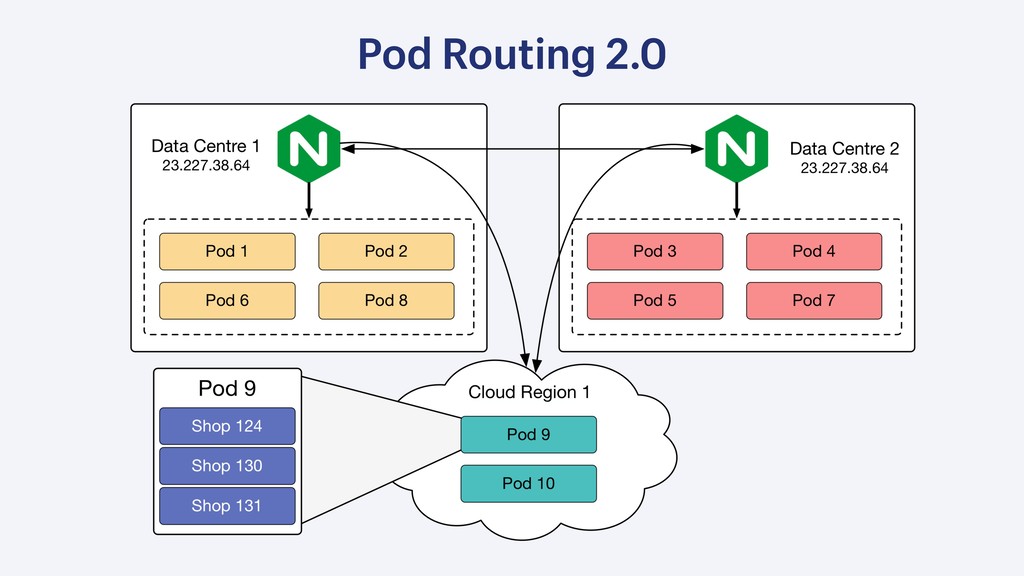 Pod Routing 2.0

Data Centre 1
23.227.38.64

N

Pod 1
Pod 2
Pod 6
Pod 8

N

Data Centre 2
23.227.38.64

Pod 3
Pod 4
Pod 5
Pod 7

Pod 9
Shop 124
Shop 130
Shop 131

Cloud Region 1
Pod 9
Pod 10